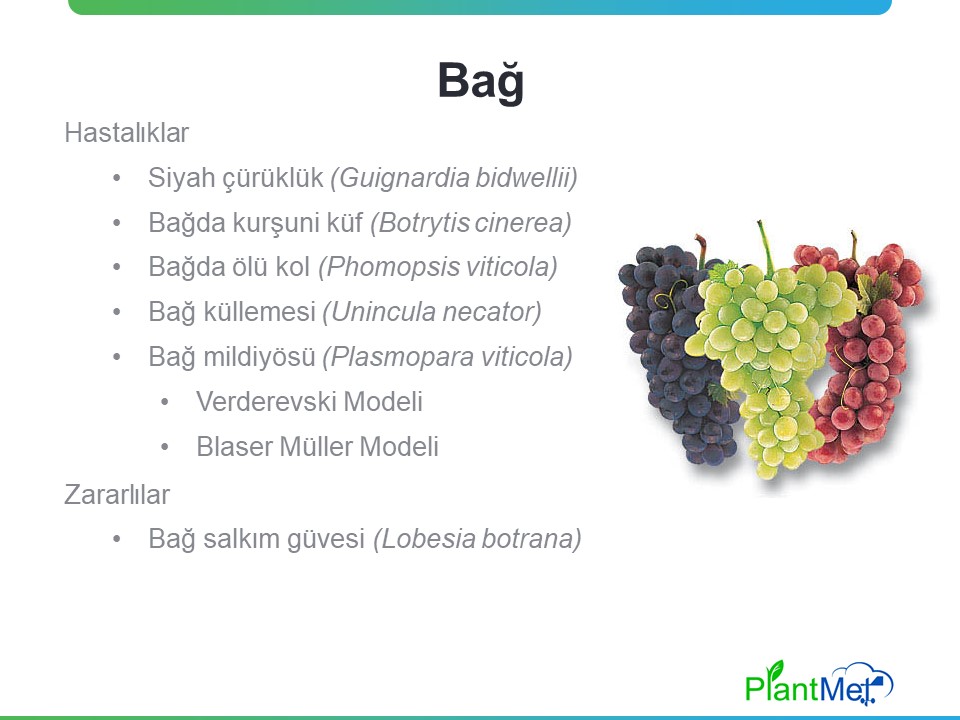 Bağ

Hastalıklar

• Siyah çürüklük (Guignardia bidwellii)
• Bağda kurşuni küf (Botrytis cinerea)
• Bağda ölü kol (Phomopsis viticola)
• Bağ küllemesi (Unincula necator)
• Bağ mildiyösü (Plasmopara viticola)
  • Verderevski Modeli
  • Blaser Müller Modeli

Zararlılar

• Bağ salkım güvesi (Lobesia botrana)

PlantMet